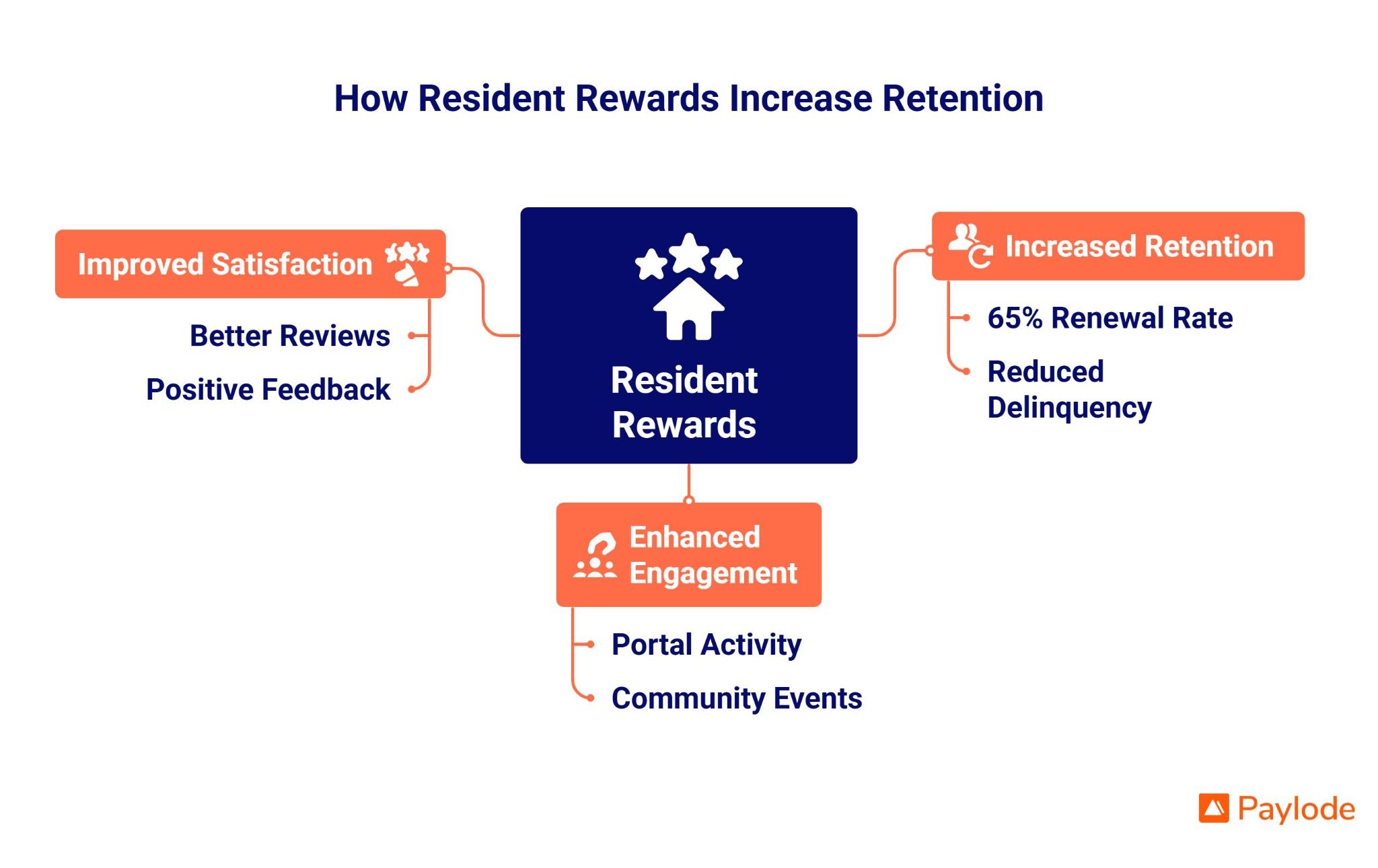 How Resident Rewards Increase Retention

Improved Satisfaction

Better Reviews

Positive Feedback

Resident Rewards

Increased Retention

65% Renewal Rate

Reduced Delinquency

Enhanced Engagement

Portal Activity

Community Events

Paylode